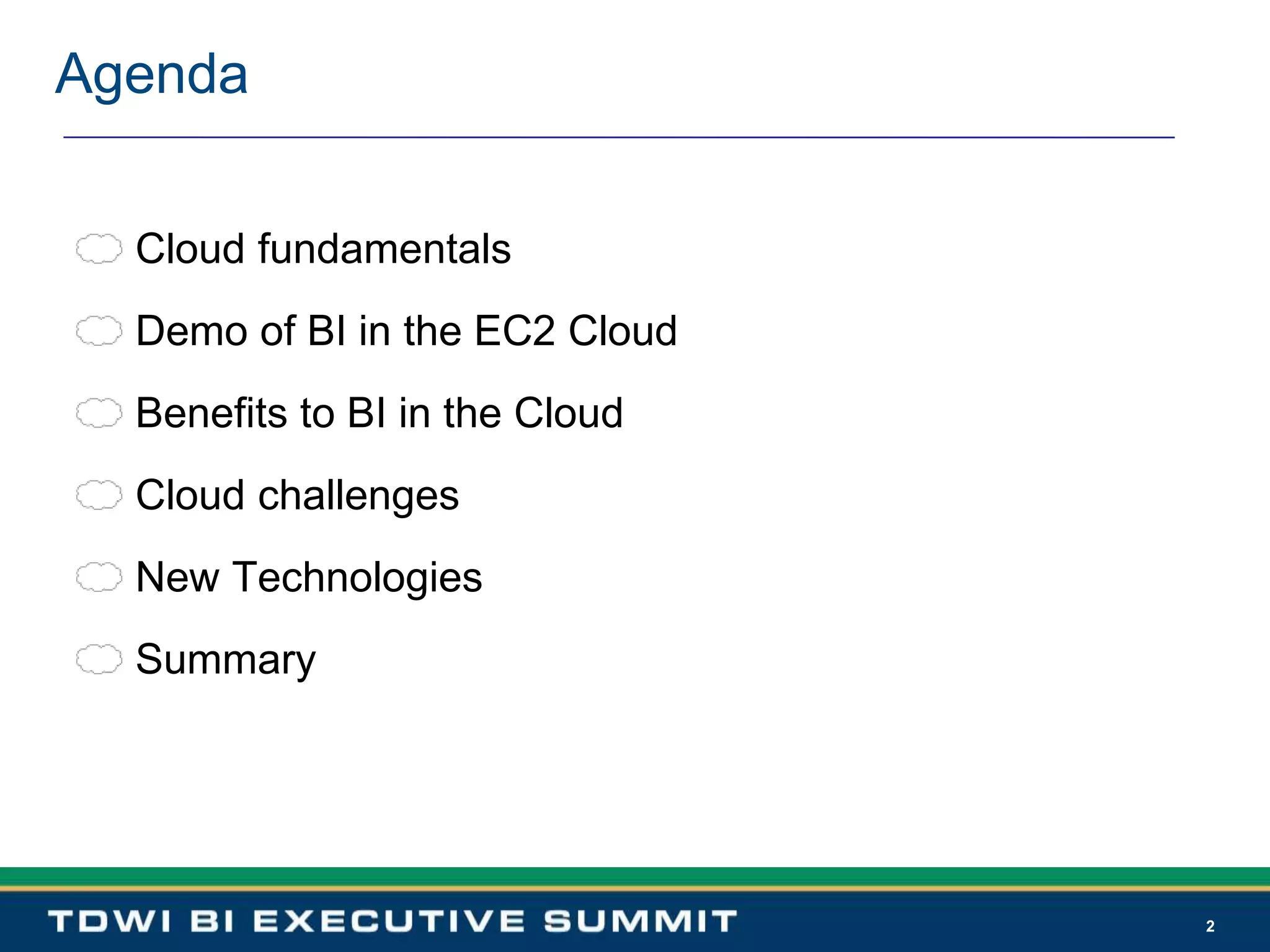 Agenda

Cloud fundamentals

Demo of BI in the EC2 Cloud

Benefits to BI in the Cloud

Cloud challenges

New Technologies

Summary

TDWI BI EXECUTIVE SUMMIT

2